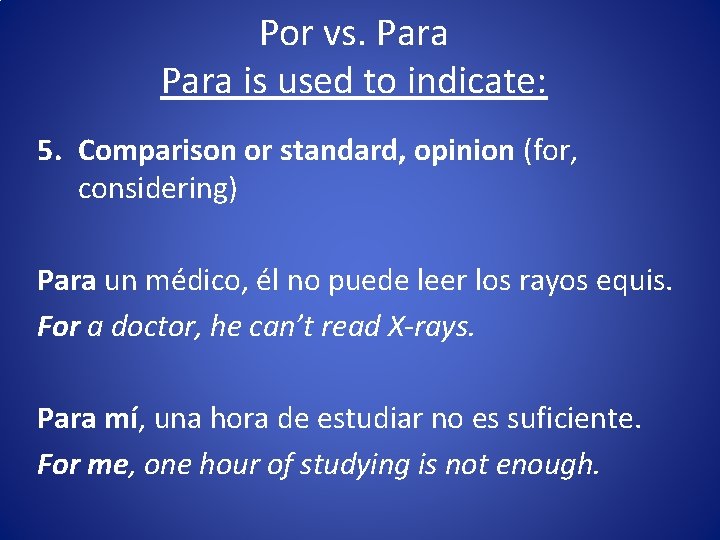 Por vs. Para
Para is used to indicate:

5. Comparison or standard, opinion (for, considering)

Para un médico, él no puede leer los rayos equis.
For a doctor, he can't read X-rays.

Para mí, una hora de estudiar no es suficiente.
For me, one hour of studying is not enough.